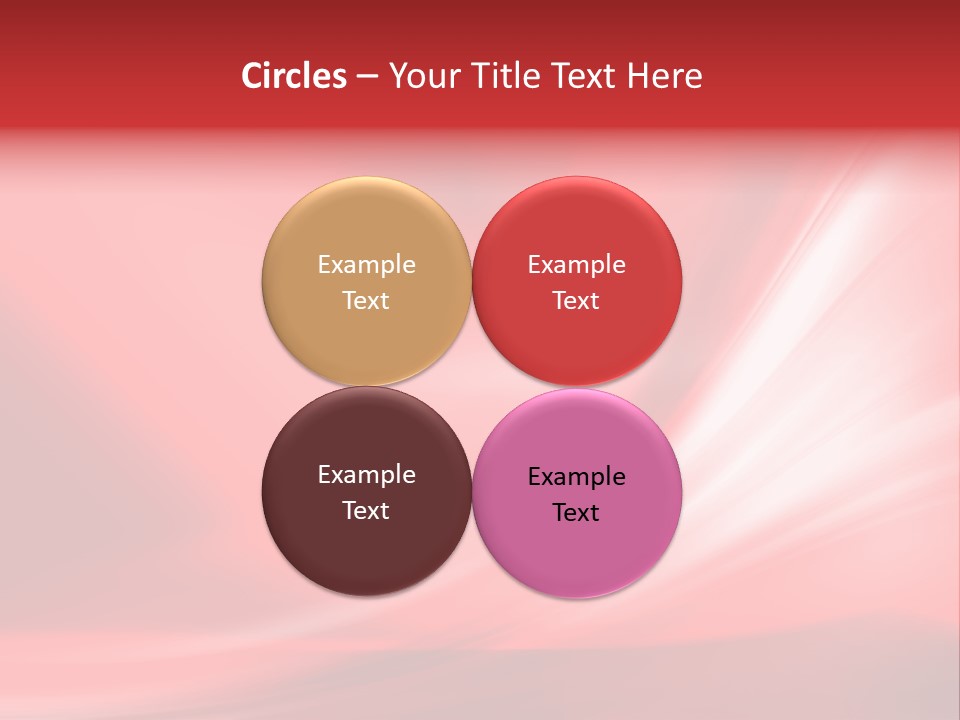 Circles – Your Title Text Here

Example Text

Example Text

Example Text

Example Text